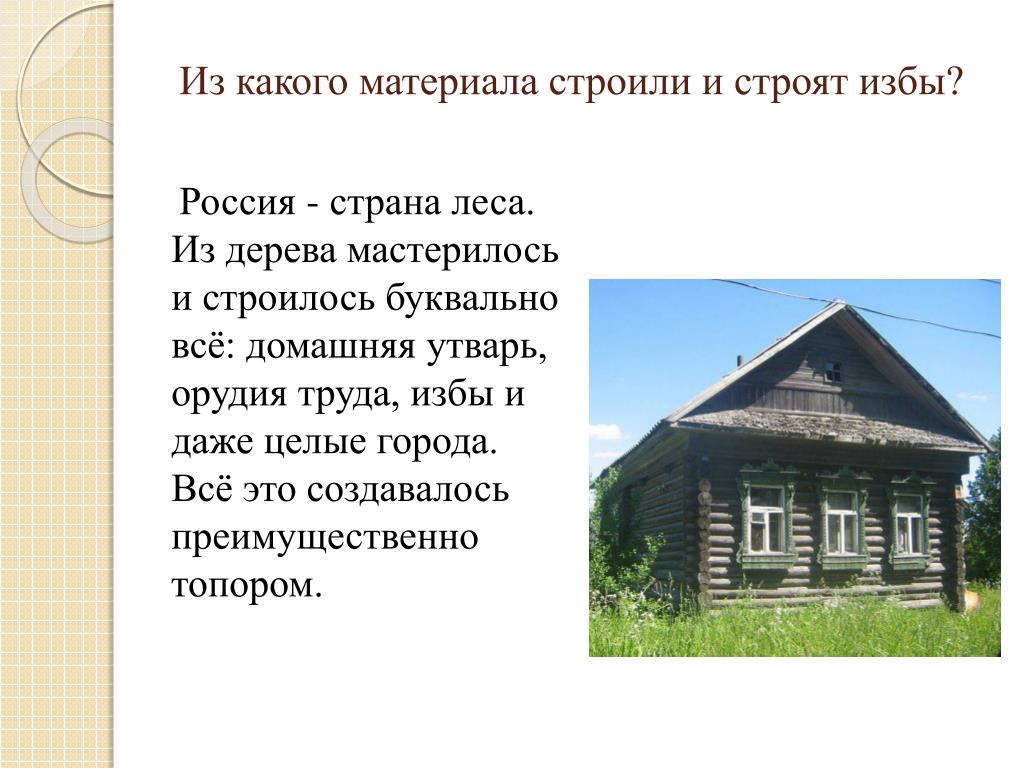 Из какого материала строили и строят избы?

Россия - страна леса. Из дерева мастерилось и строилось буквально всё: домашняя утварь, орудия труда, избы и даже целые города. Всё это создавалось преимущественно топором.